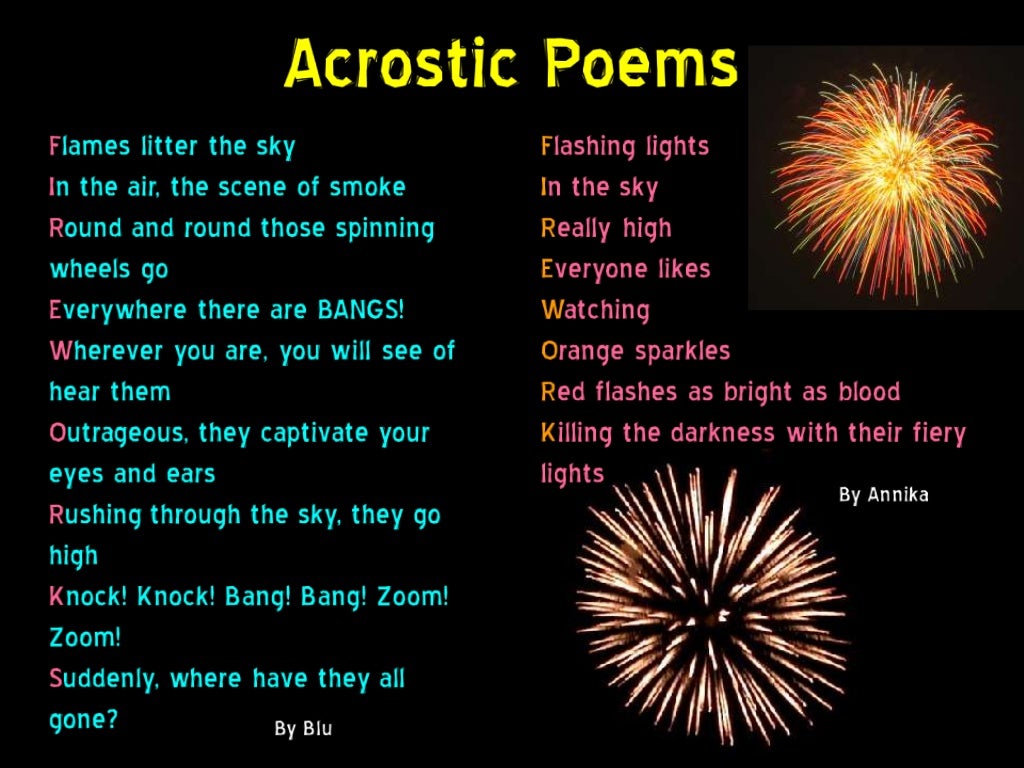 Acrostic Poems

Flames litter the sky
In the air, the scene of smoke
Round and round those spinning wheels go
Everywhere there are BANGS!
Wherever you are, you will see of hear them
Outrageous, they captivate your eyes and ears
Rushing through the sky, they go high
Knock! Knock! Bang! Bang! Zoom! Zoom!
Suddenly, where have they all gone?
By Blu

Flashing lights
In the sky
Really high
Everyone likes
Watching
Orange sparkles
Red flashes as bright as blood
Killing the darkness with their fiery lights
By Annika